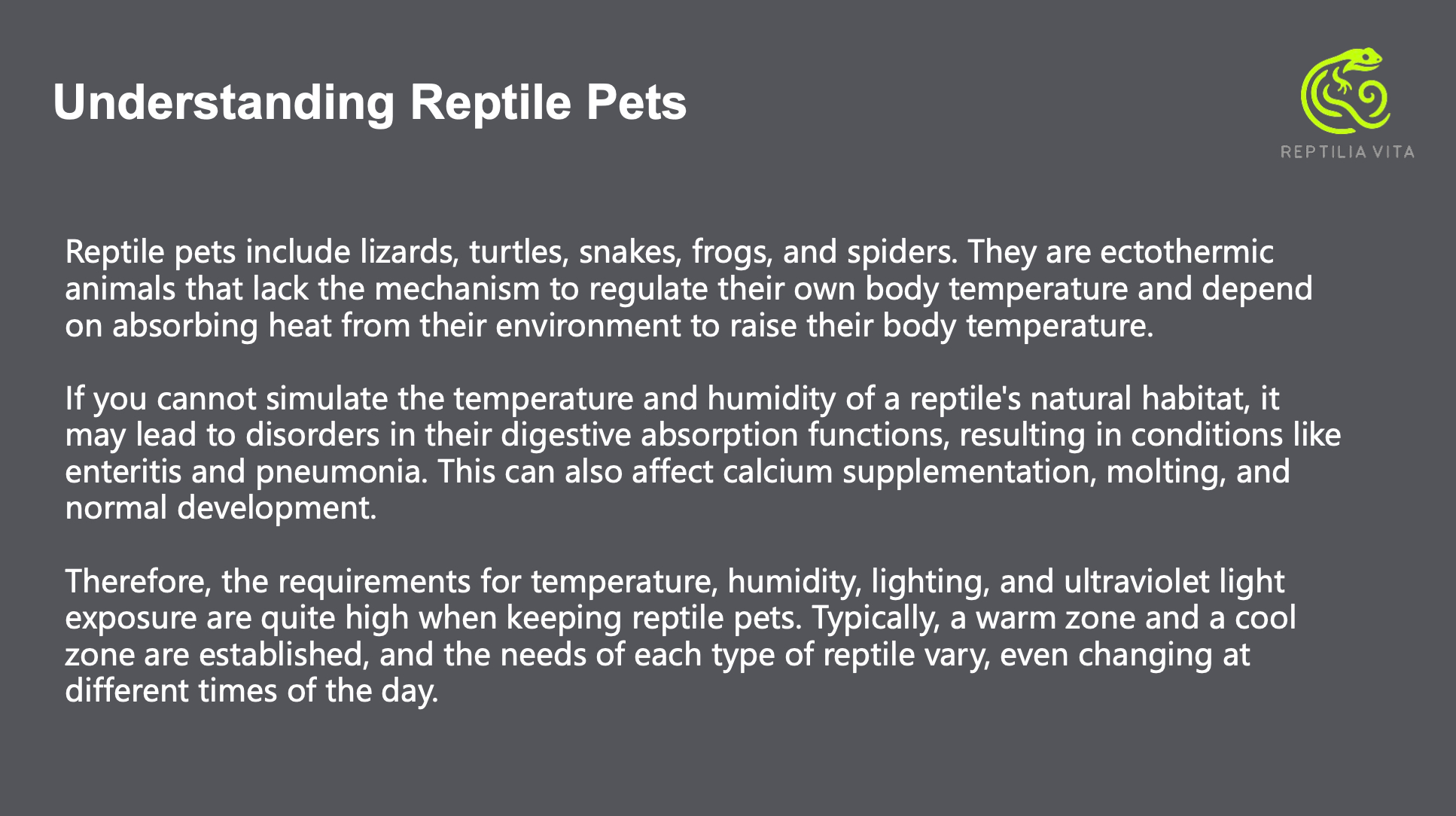 Understanding Reptile Pets

REPTILIA VITA

Reptile pets include lizards, turtles, snakes, frogs, and spiders. They are ectothermic animals that lack the mechanism to regulate their own body temperature and depend on absorbing heat from their environment to raise their body temperature.

If you cannot simulate the temperature and humidity of a reptile's natural habitat, it may lead to disorders in their digestive absorption functions, resulting in conditions like enteritis and pneumonia. This can also affect calcium supplementation, molting, and normal development.

Therefore, the requirements for temperature, humidity, lighting, and ultraviolet light exposure are quite high when keeping reptile pets. Typically, a warm zone and a cool zone are established, and the needs of each type of reptile vary, even changing at different times of the day.